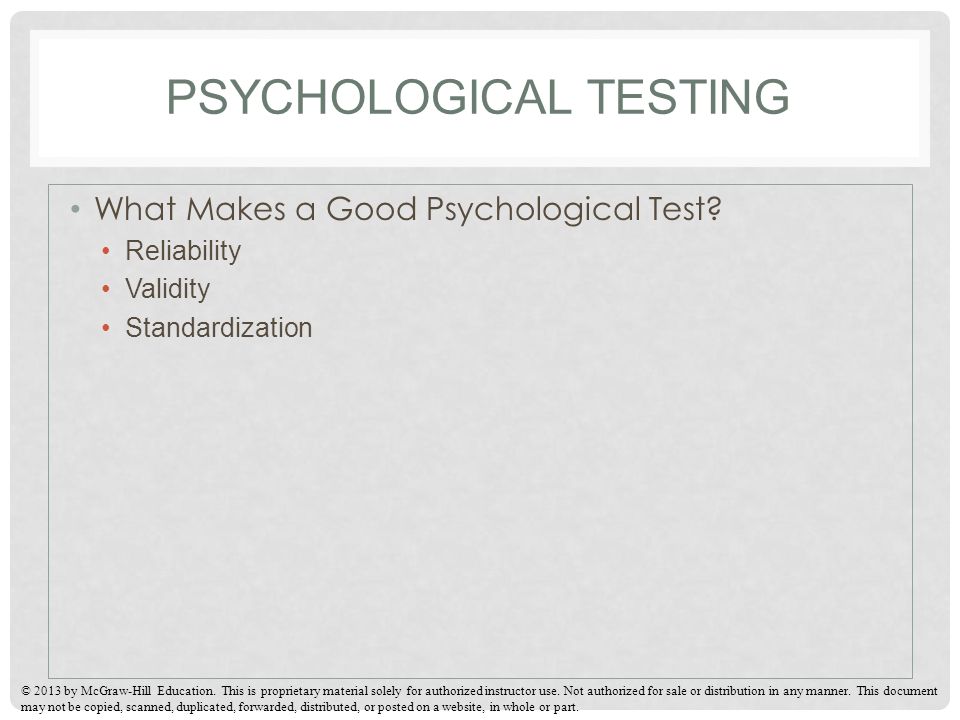 PSYCHOLOGICAL TESTING

• What Makes a Good Psychological Test?
• Reliability
• Validity
• Standardization

© 2013 by McGraw-Hill Education. This is proprietary material solely for authorized instructor use. Not authorized for sale or distribution in any manner. This document may not be copied, scanned, duplicated, forwarded, distributed, or posted on a website, in whole or part.